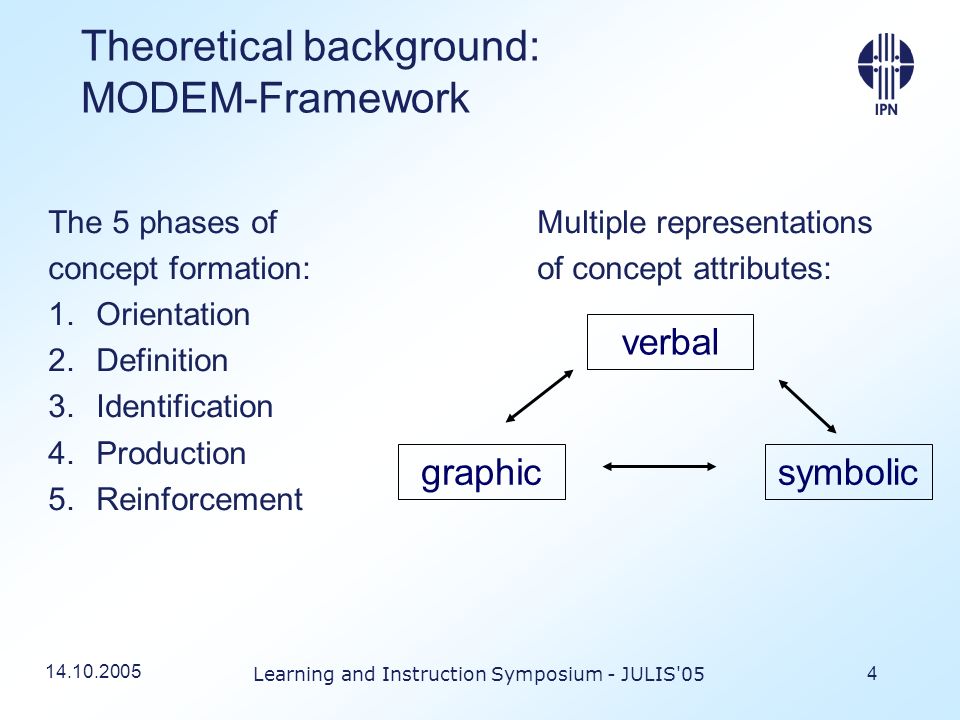 Theoretical background: MODEM-Framework

IPN

The 5 phases of concept formation:
1. Orientation
2. Definition
3. Identification
4. Production
5. Reinforcement

Multiple representations of concept attributes:

verbal

graphic

symbolic

14.10.2005

Learning and Instruction Symposium - JULIS'05

4